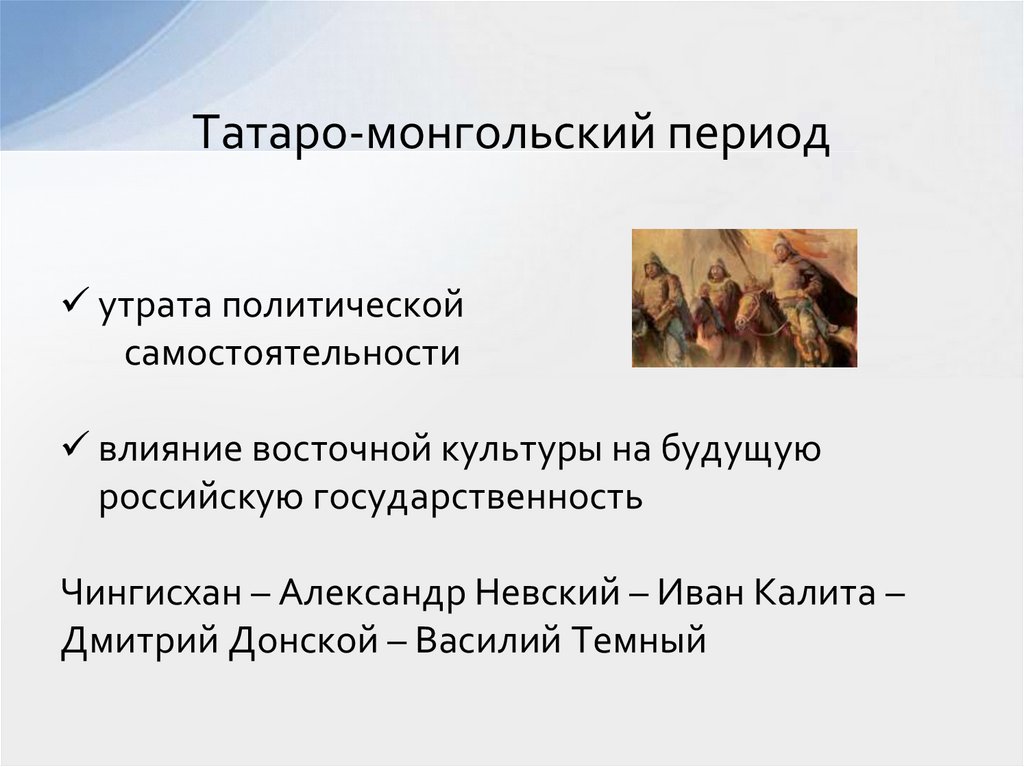 Татаро-монгольский период

✓ утрата политической самостоятельности

✓ влияние восточной культуры на будущую российскую государственность

Чингисхан – Александр Невский – Иван Калита – Дмитрий Донской – Василий Темный